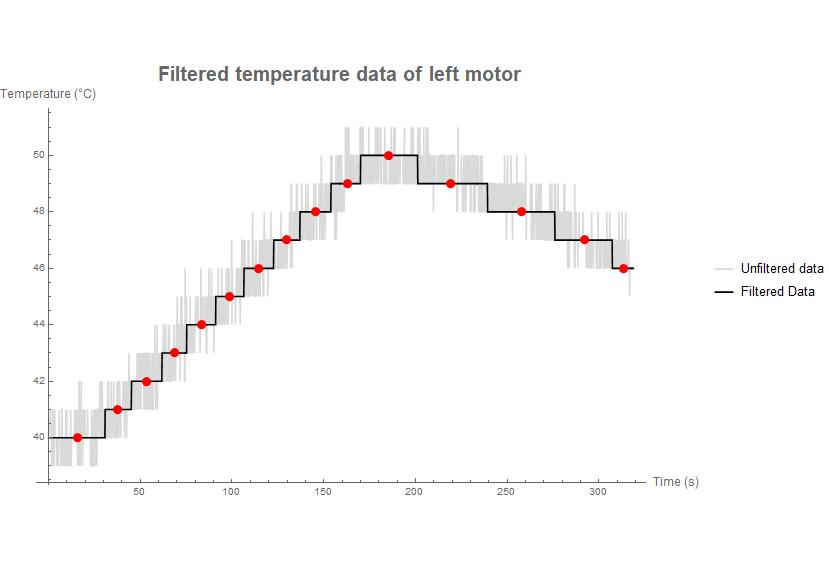 Filtered temperature data of left motor

Temperature (°C)

50
48
46
44
42
40

50
100
150
200
250
300

Time (s)

Unfiltered data
Filtered Data